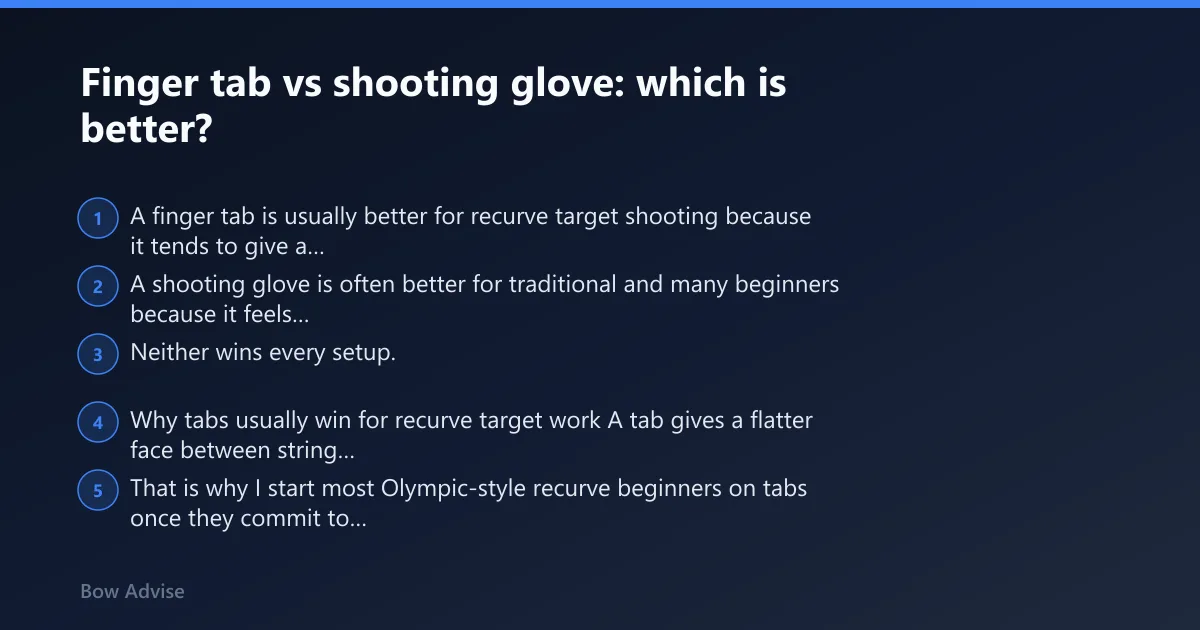 Finger tab vs shooting glove: which is better?

1 A finger tab is usually better for recurve target shooting because it tends to give a...

2 A shooting glove is often better for traditional and many beginners because it feels...

3 Neither wins every setup.

4 Why tabs usually win for recurve target work A tab gives a flatter face between string...

5 That is why I start most Olympic-style recurve beginners on tabs once they commit to...

Bow Advise